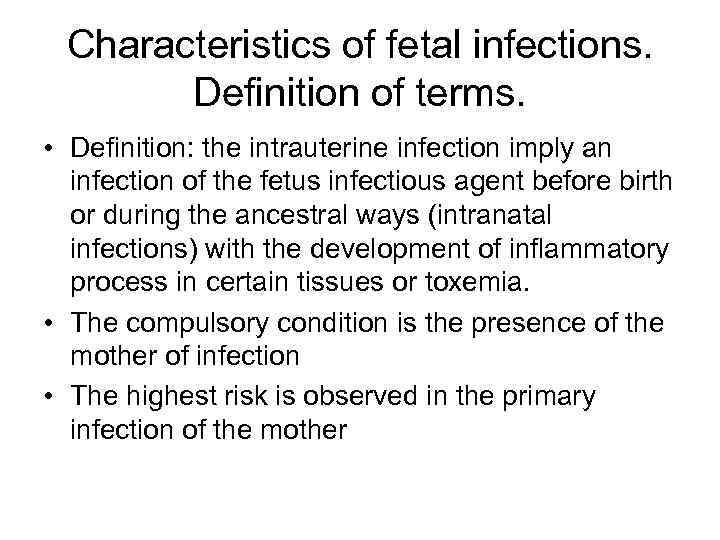 Characteristics of fetal infections. Definition of terms.

• Definition: the intrauterine infection imply an infection of the fetus infectious agent before birth or during the ancestral ways (intranatal infections) with the development of inflammatory process in certain tissues or toxemia.

• The compulsory condition is the presence of the mother of infection

• The highest risk is observed in the primary infection of the mother